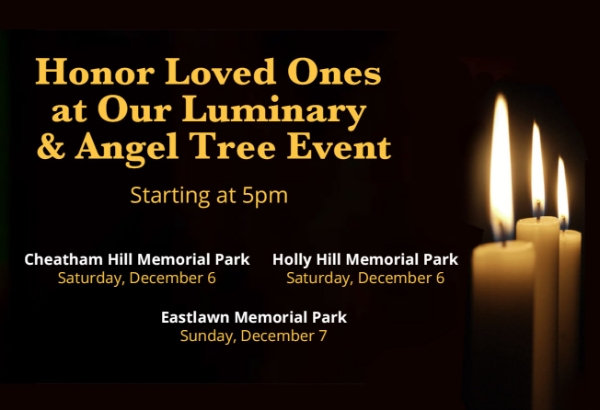 Honor Loved Ones at Our Luminary & Angel Tree Event

Starting at 5pm

Cheatham Hill Memorial Park
Saturday, December 6

Holly Hill Memorial Park
Saturday, December 6

Eastlawn Memorial Park
Sunday, December 7